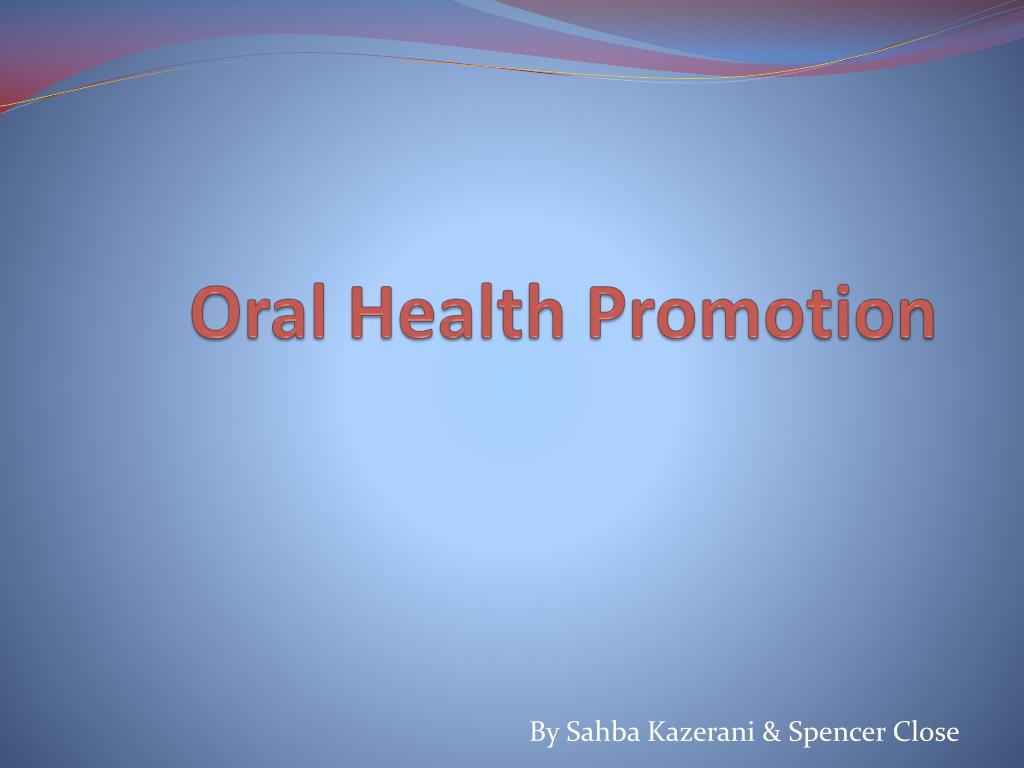 Oral Health Promotion

By Sahba Kazerani & Spencer Close